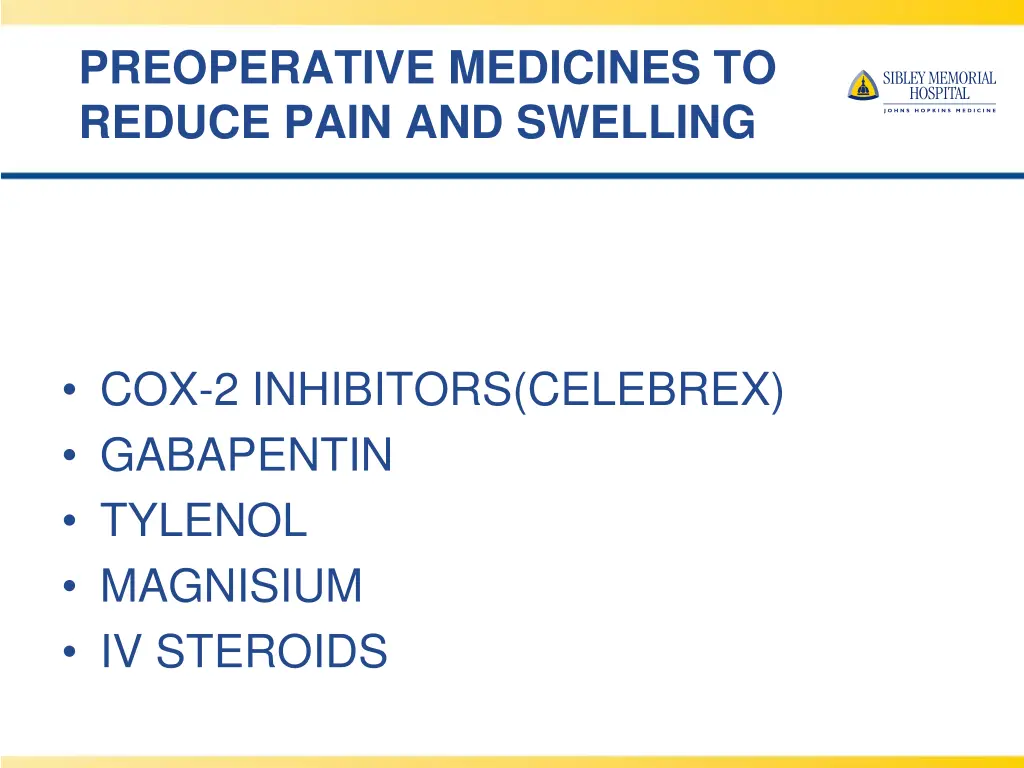 PREOPERATIVE MEDICINES TO REDUCE PAIN AND SWELLING

SIBLEY MEMORIAL HOSPITAL
JOHNS HOPKINS MEDICINE

• COX-2 INHIBITORS(CELEBREX)
• GABAPENTIN
• TYLENOL
• MAGNISIUM
• IV STEROIDS